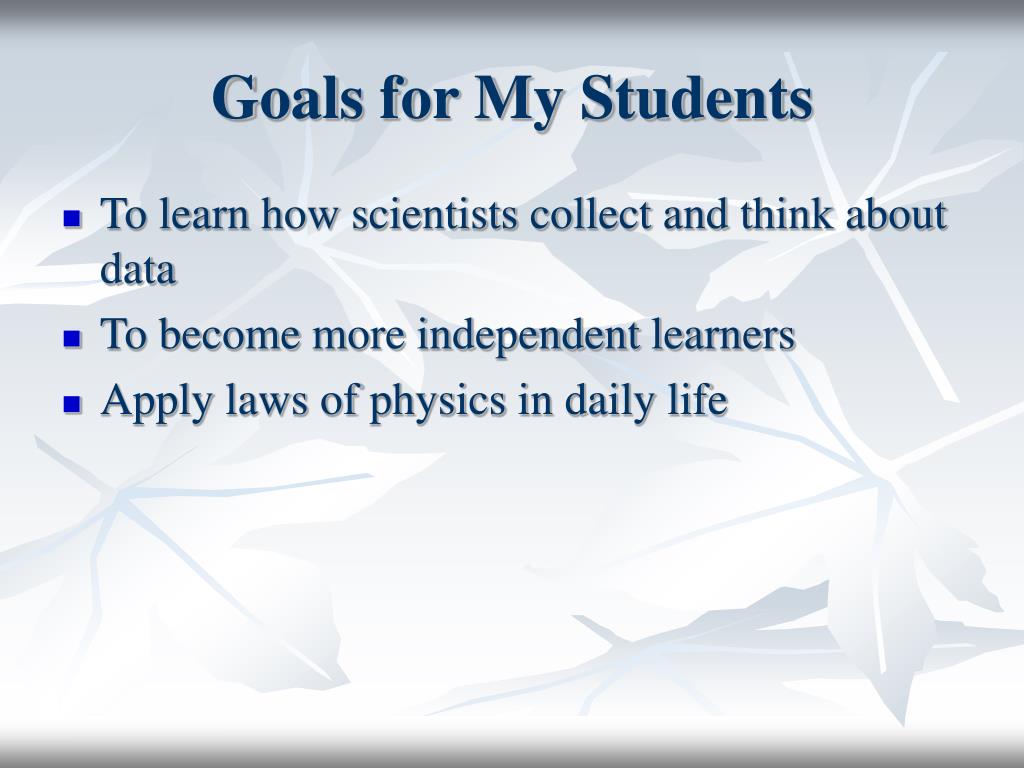 Goals for My Students

- To learn how scientists collect and think about data
- To become more independent learners
- Apply laws of physics in daily life